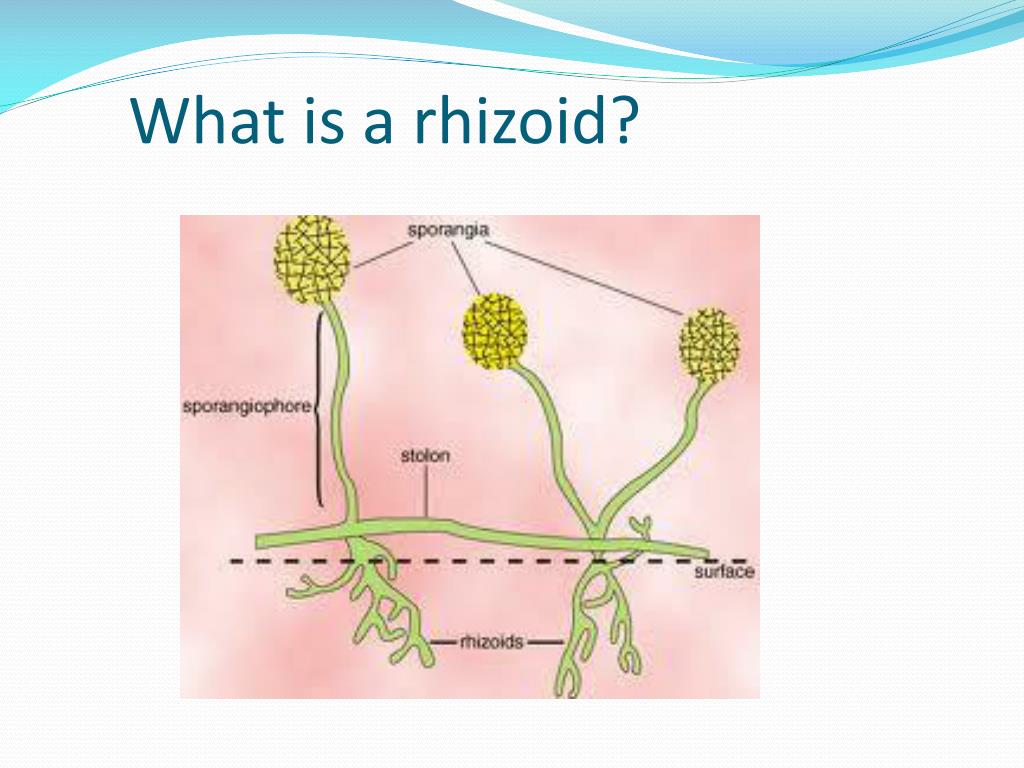 What is a rhizoid?

sporangia

sporangiophore

stolon

surface

rhizoids